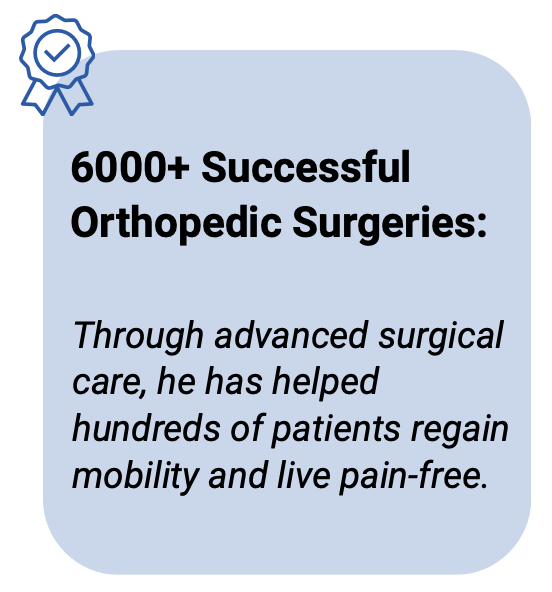 6000+ Successful Orthopedic Surgeries:

Through advanced surgical care, he has helped hundreds of patients regain mobility and live pain-free.